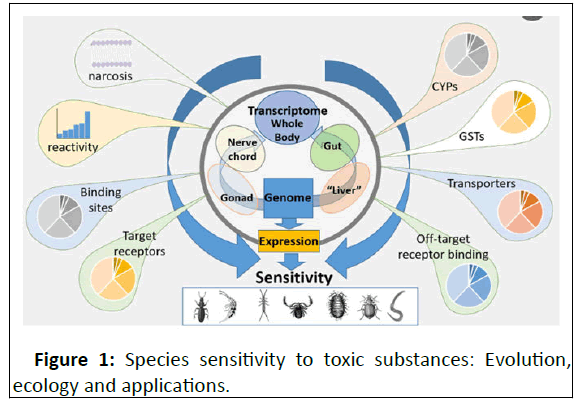 narcosis

reactivity

Binding sites

Target receptors

Transcriptome Whole Body

Nerve chord

Gut

Gonad

Genome

"Liver"

Expression

Sensitivity

CYPs

GSTs

Transporters

Off-target receptor binding

**Figure 1:** Species sensitivity to toxic substances: Evolution, ecology and applications.